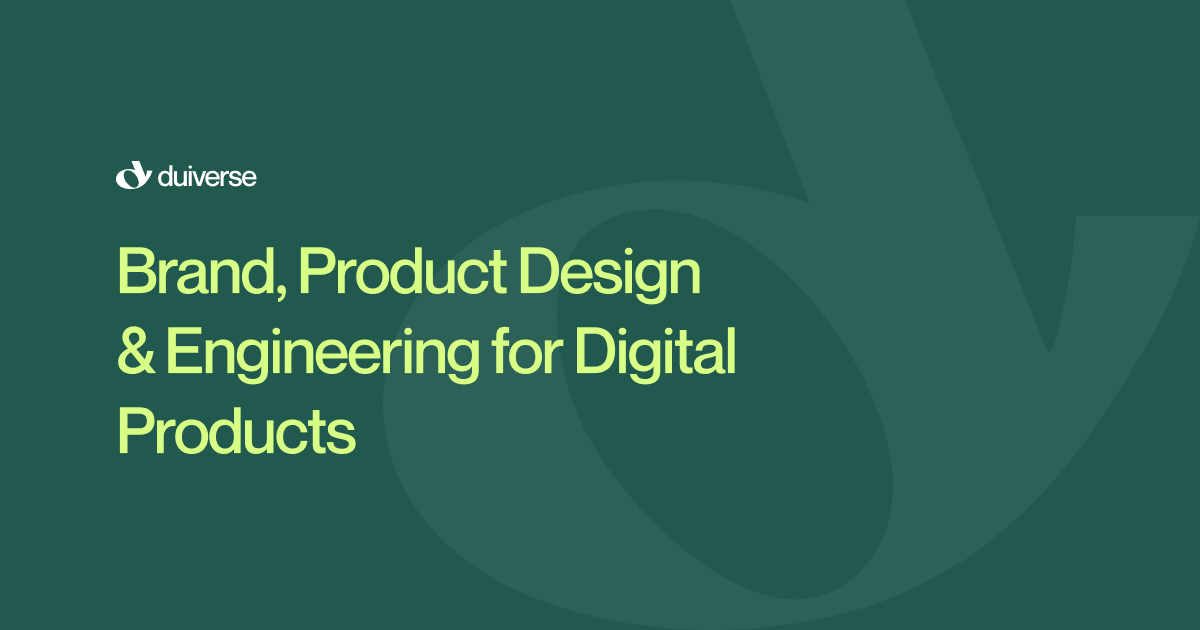 duiverse

Brand, Product Design & Engineering for Digital Products